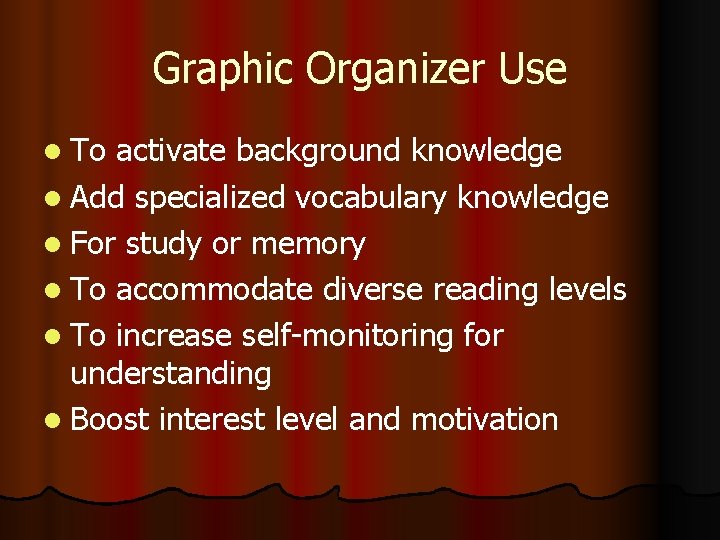 Graphic Organizer Use

- To activate background knowledge
- Add specialized vocabulary knowledge
- For study or memory
- To accommodate diverse reading levels
- To increase self-monitoring for understanding
- Boost interest level and motivation